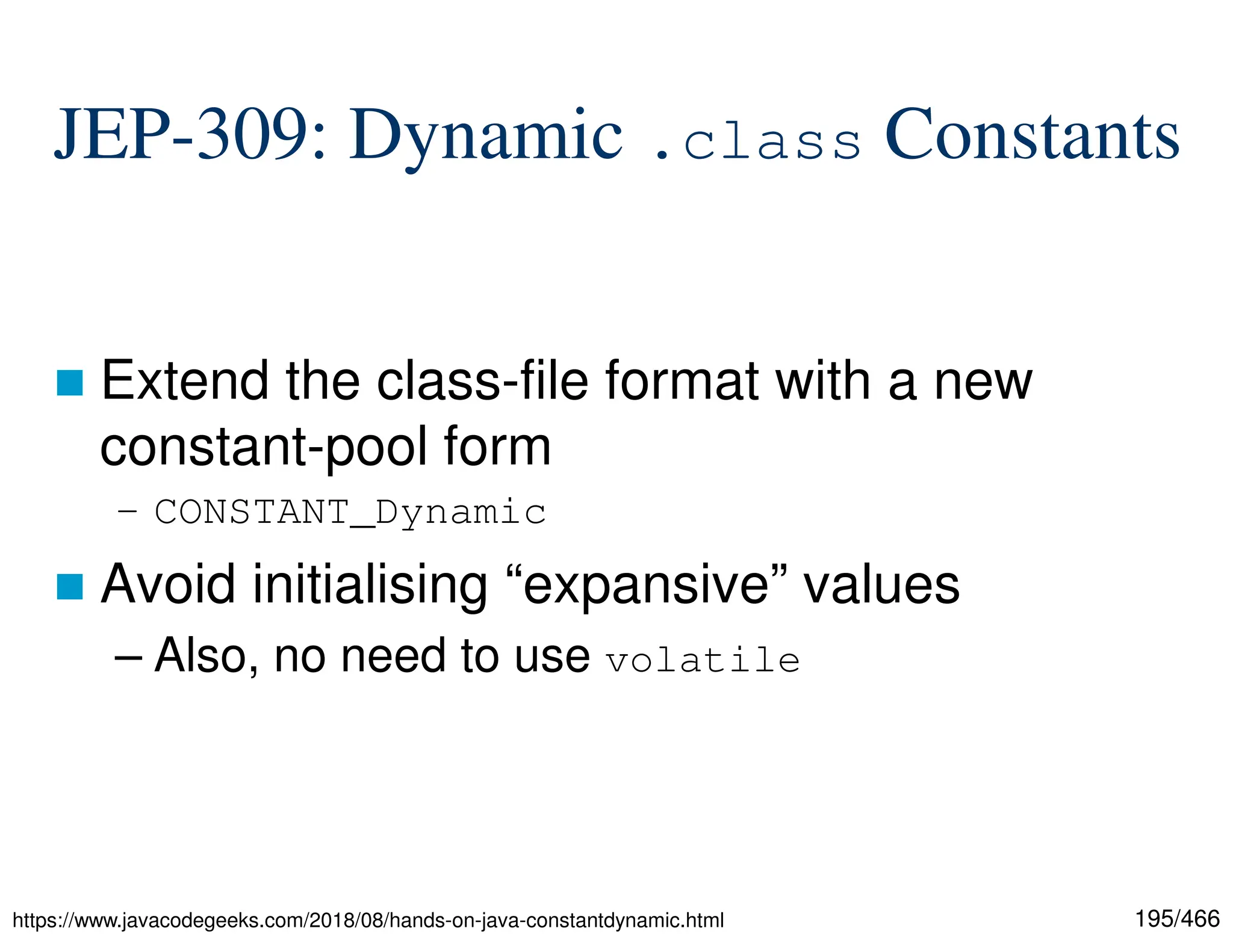 JEP-309: Dynamic .class Constants

Extend the class-file format with a new constant-pool form

– CONSTANT_Dynamic

Avoid initialising “expansive” values

– Also, no need to use volatile

https://www.javacodegeeks.com/2018/08/hands-on-java-constantdynamic.html

195/466